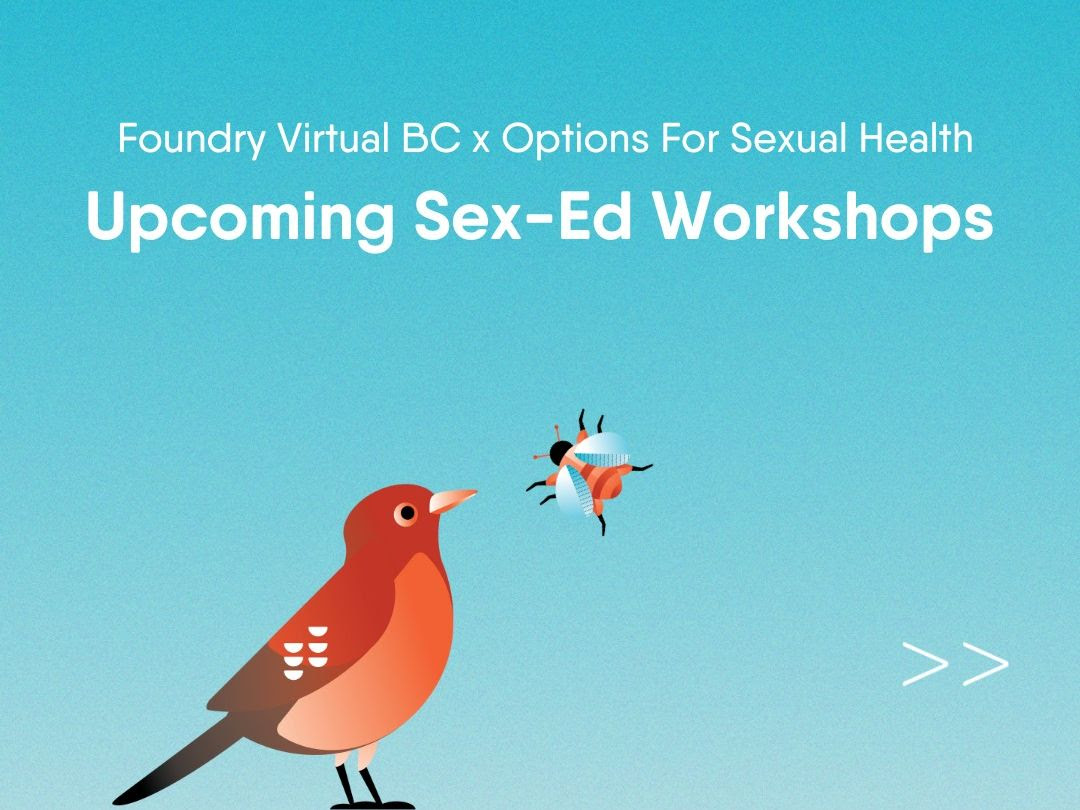 Foundry Virtual BC x Options For Sexual Health

Upcoming Sex-Ed Workshops

>>